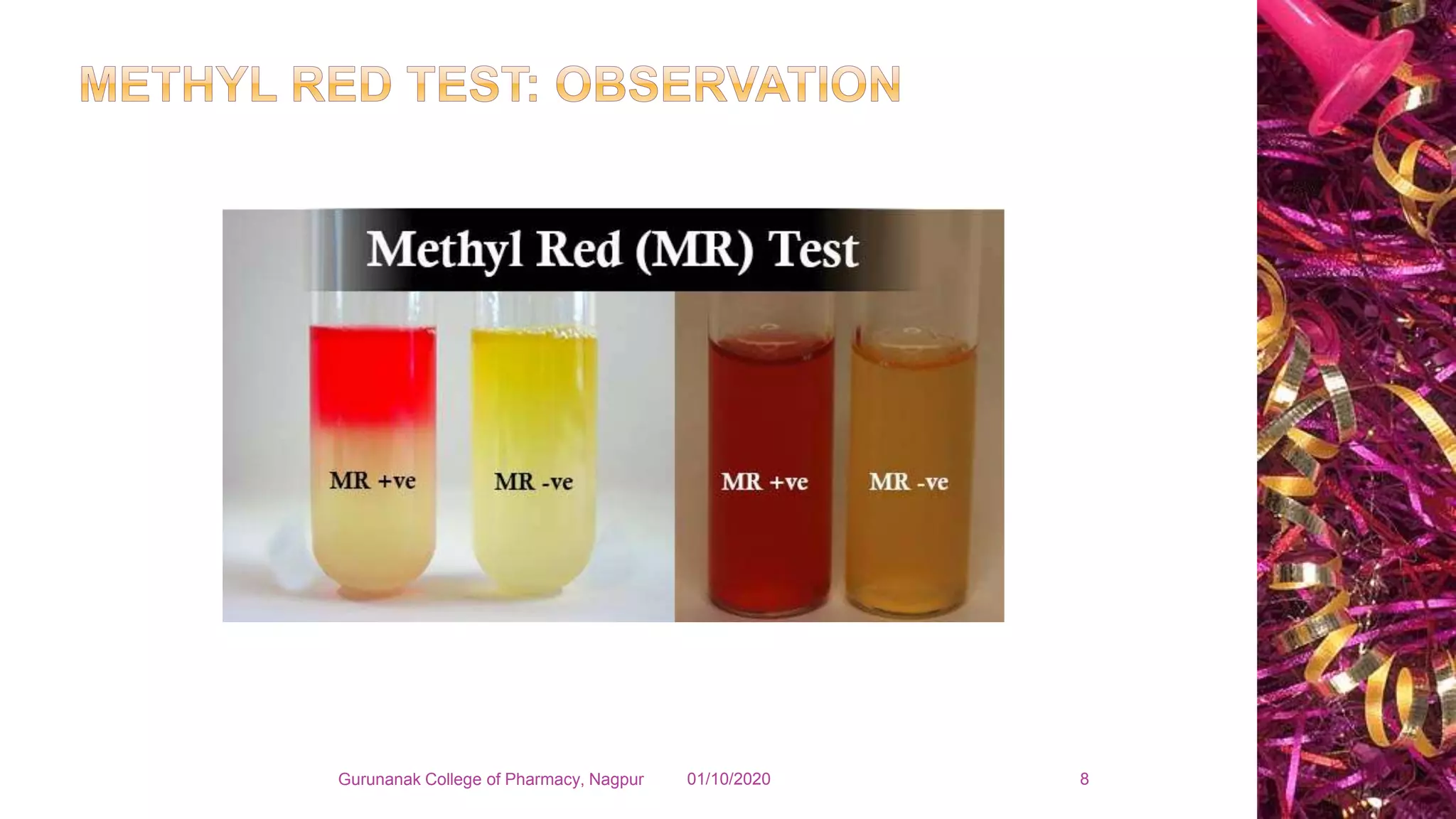 METHYL RED TEST: OBSERVATION

Methyl Red (MR) Test

MR +ve

MR -ve

MR +ve

MR -ve

Gurunanak College of Pharmacy, Nagpur 01/10/2020 8